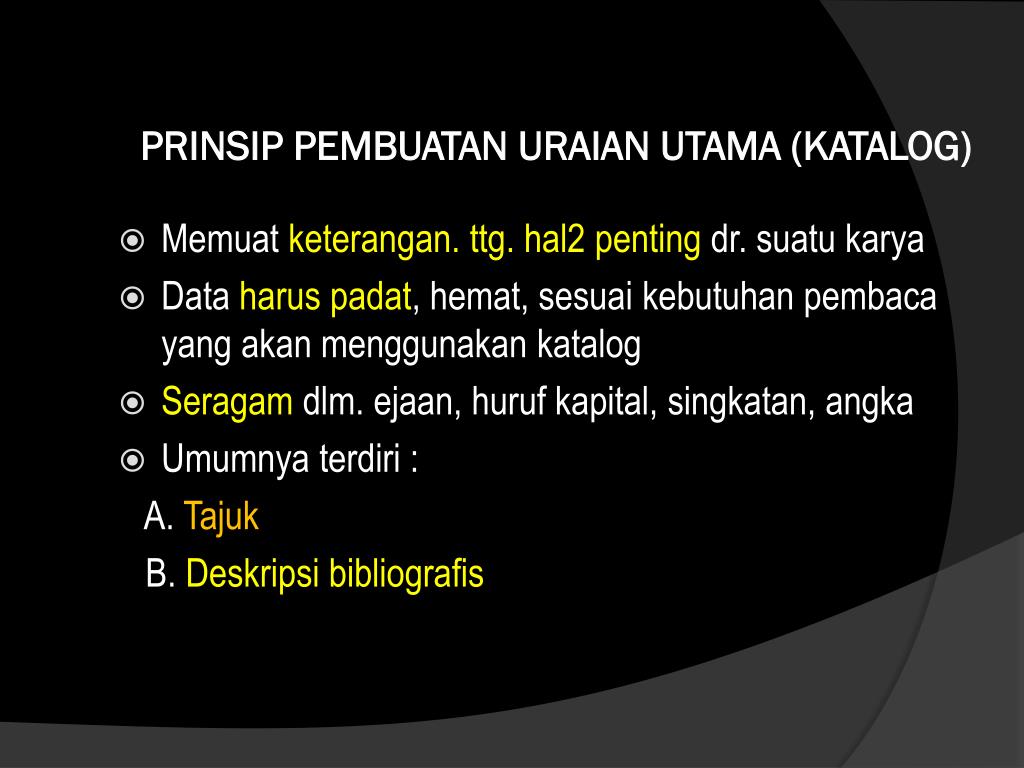 PRINSIP PEMBUATAN URAIAN UTAMA (KATALOG)

Memuat keterangan. ttg. hal2 penting dr. suatu karya

Data harus padat, hemat, sesuai kebutuhan pembaca yang akan menggunakan katalog

Seragam dlm. ejaan, huruf kapital, singkatan, angka

Umumnya terdiri :

A. Tajuk

B. Deskripsi bibliografis